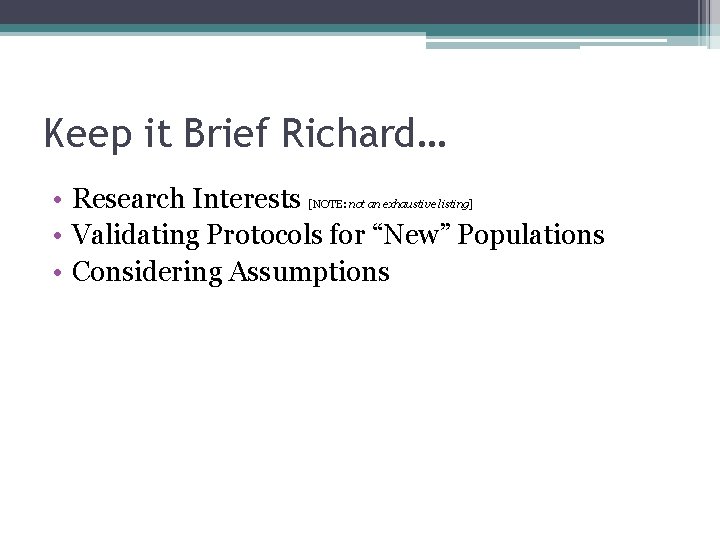 Keep it Brief Richard…

• Research Interests [NOTE: not an exhaustive listing]
• Validating Protocols for “New” Populations
• Considering Assumptions